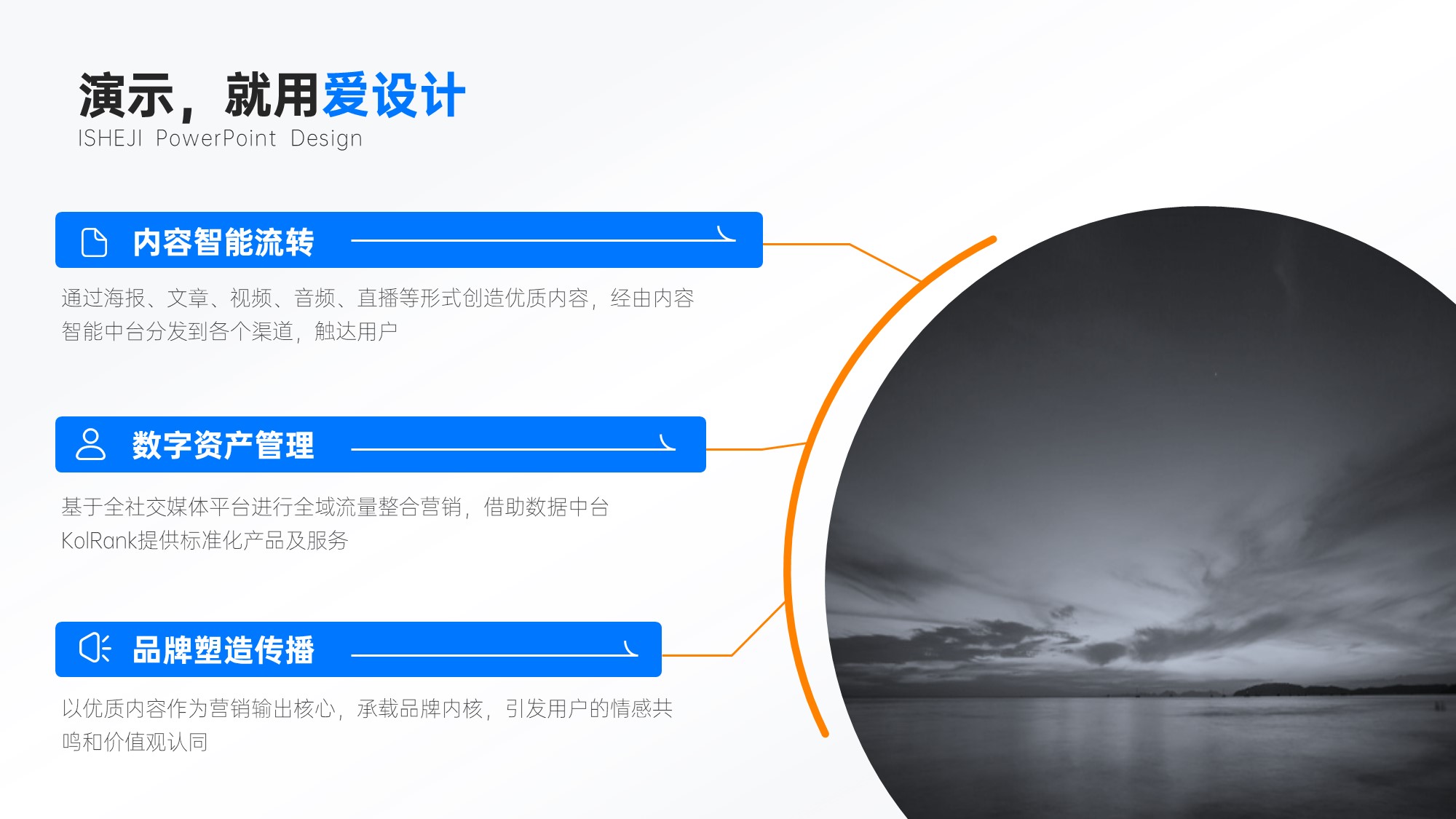 演示，就用爱设计
ISHEJI PowerPoint Design

内容智能流转

通过海报、文章、视频、音频、直播等形式创造优质内容，经由内容智能中台分发到各个渠道，触达用户

数字资产管理

基于全社交媒体平台进行全域流量整合营销，借助数据中台KolRank提供标准化产品及服务

品牌塑造传播

以优质内容作为营销输出核心，承载品牌内核，引发用户的情感共鸣和价值观认同